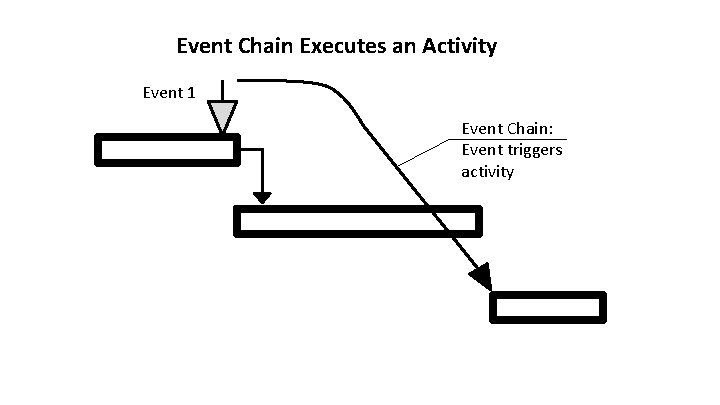 Event Chain Executes an Activity

Event 1

Event Chain:
Event triggers activity